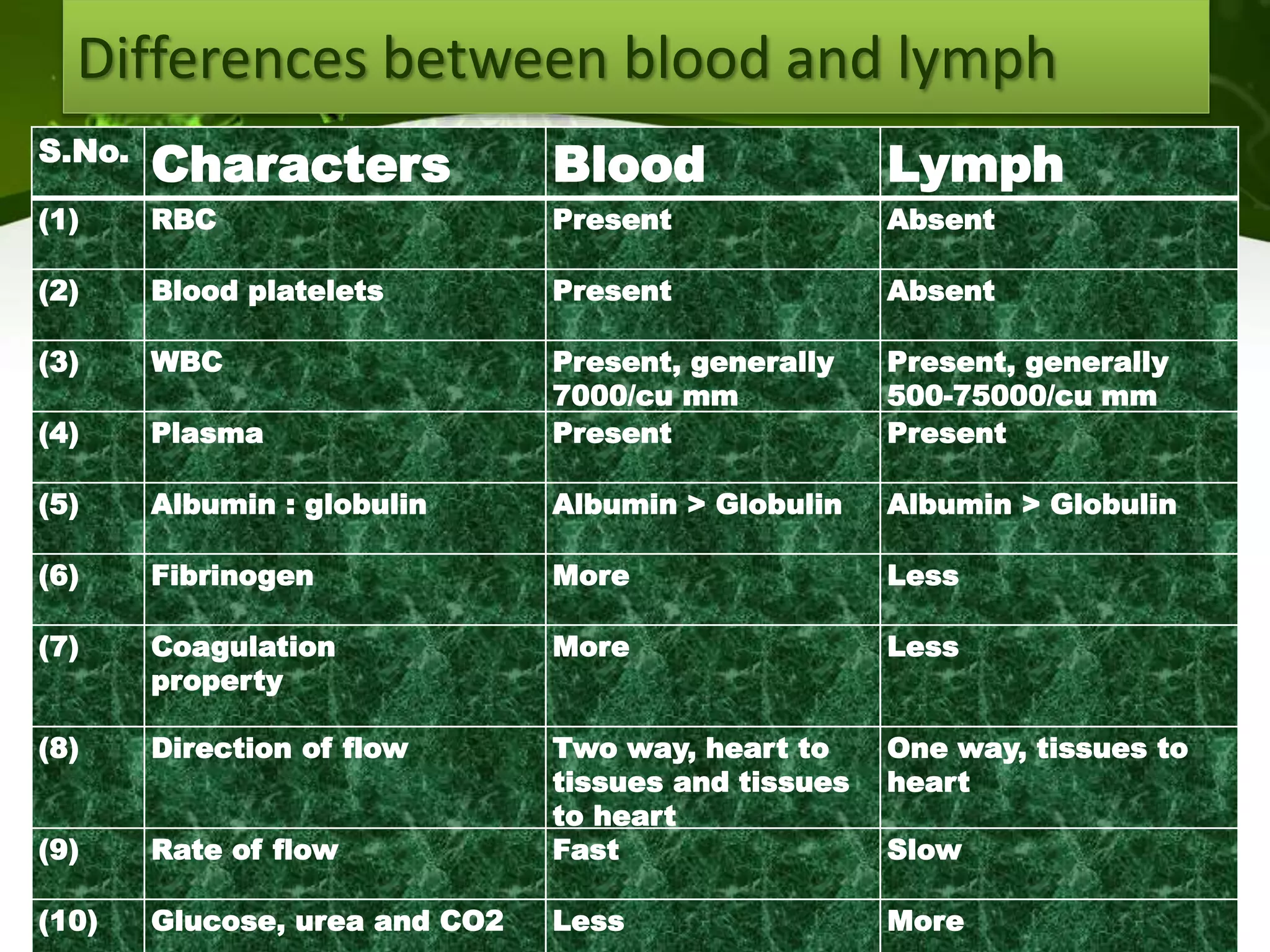 Differences between blood and lymph

| S.No. | Characters | Blood | Lymph |
|---|---|---|---|
| (1) | RBC | Present | Absent |
| (2) | Blood platelets | Present | Absent |
| (3) | WBC | Present, generally 7000/cu mm | Present, generally 500-75000/cu mm |
| (4) | Plasma | Present | Present |
| (5) | Albumin : globulin | Albumin > Globulin | Albumin > Globulin |
| (6) | Fibrinogen | More | Less |
| (7) | Coagulation property | More | Less |
| (8) | Direction of flow | Two way, heart to tissues and tissues to heart | One way, tissues to heart |
| (9) | Rate of flow | Fast | Slow |
| (10) | Glucose, urea and CO2 | Less | More |